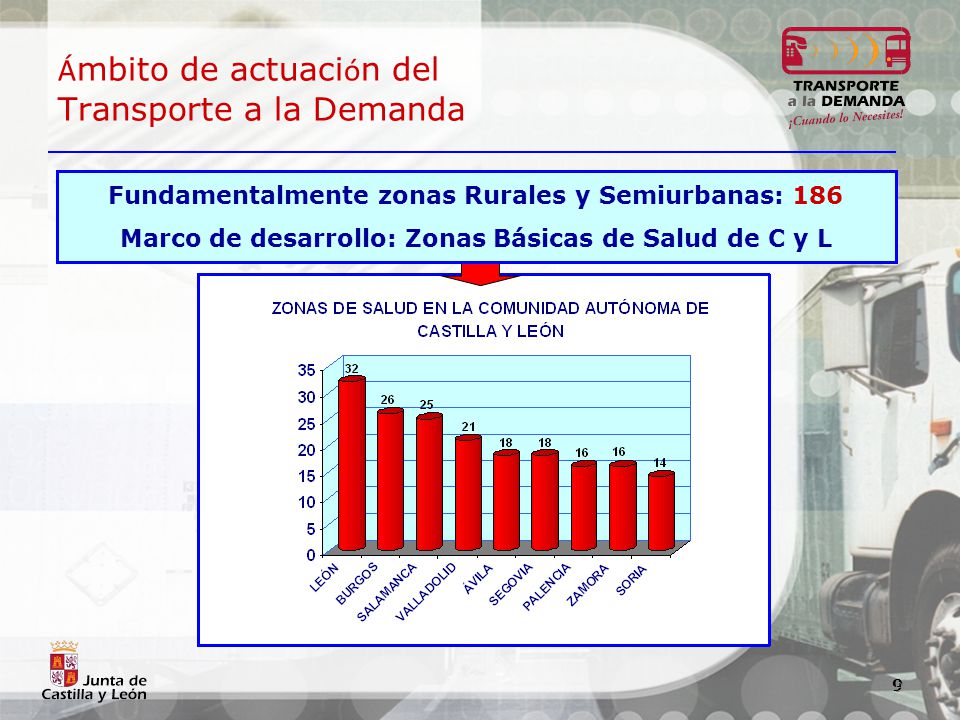 Ámbito de actuación del Transporte a la Demanda

TRANSPORTE
a la DEMANDA
¡Cuando lo Necesites!

Fundamentalmente zonas Rurales y Semiurbanas: 186
Marco de desarrollo: Zonas Básicas de Salud de C y L

ZONAS DE SALUD EN LA COMUNIDAD AUTÓNOMA DE CASTILLA Y LEÓN

35
30
25
20
15
10
5
0

32
26
25
21
18
18
16
16
14

LEÓN
BURGOS
SALAMANCA
VALLADOLID
ÁVILA
SEGOVIA
PALENCIA
ZAMORA
SORIA

Junta de Castilla y León

9